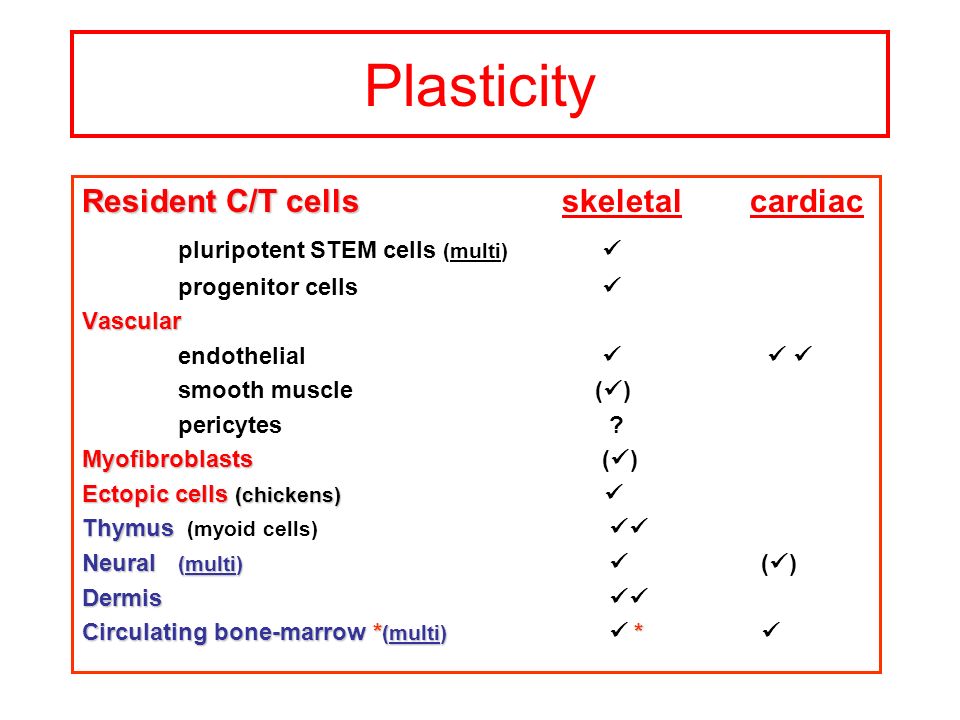 Plasticity

| Resident C/T cells | skeletal | cardiac |
|---|---|---|
| pluripotent STEM cells (multi) | ✓ | |
| progenitor cells | ✓ | |
| Vascular | | |
| endothelial | ✓ | ✓ ✓ |
| smooth muscle | (✓) | |
| pericytes | ? | |
| Myofibroblasts | (✓) | |
| Ectopic cells (chickens) | ✓ | |
| Thymus (myoid cells) | ✓✓ | |
| Neural (multi) | ✓ | (✓) |
| Dermis | ✓✓ | |
| Circulating bone-marrow *(multi) | ✓ * | ✓ |